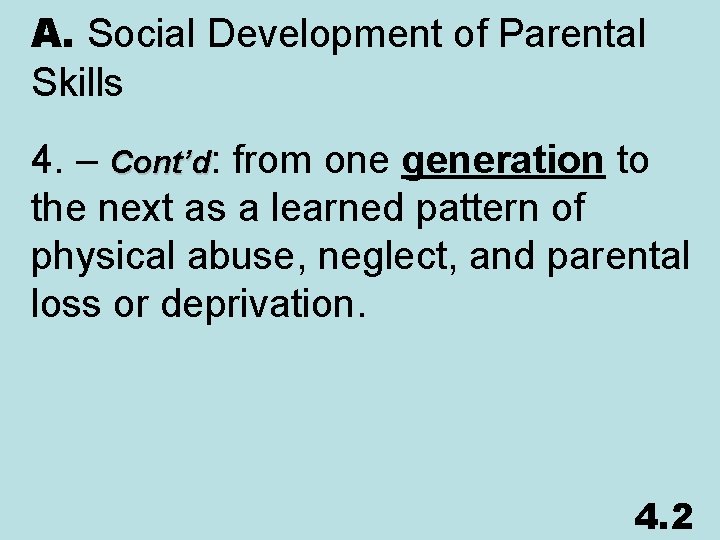 A. Social Development of Parental Skills

4. – Cont'd: from one generation to the next as a learned pattern of physical abuse, neglect, and parental loss or deprivation.

4.2